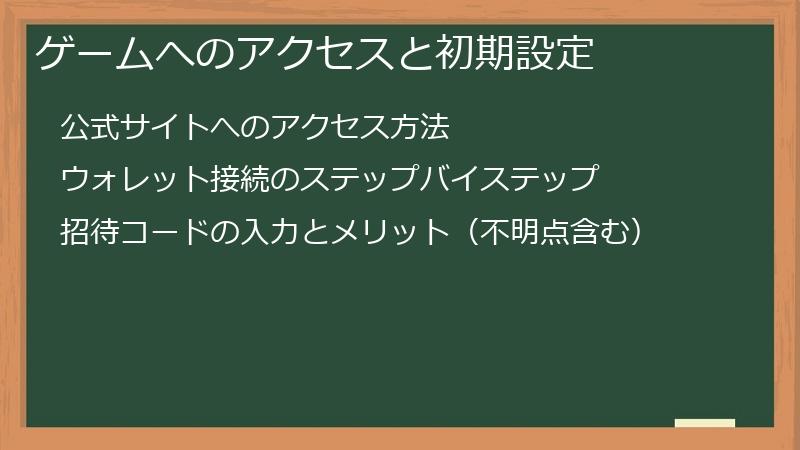 ゲームへのアクセスと初期設定

公式サイトへのアクセス方法

ウォレット接続のステップバイステップ

招待コードの入力とメリット（不明点含む）